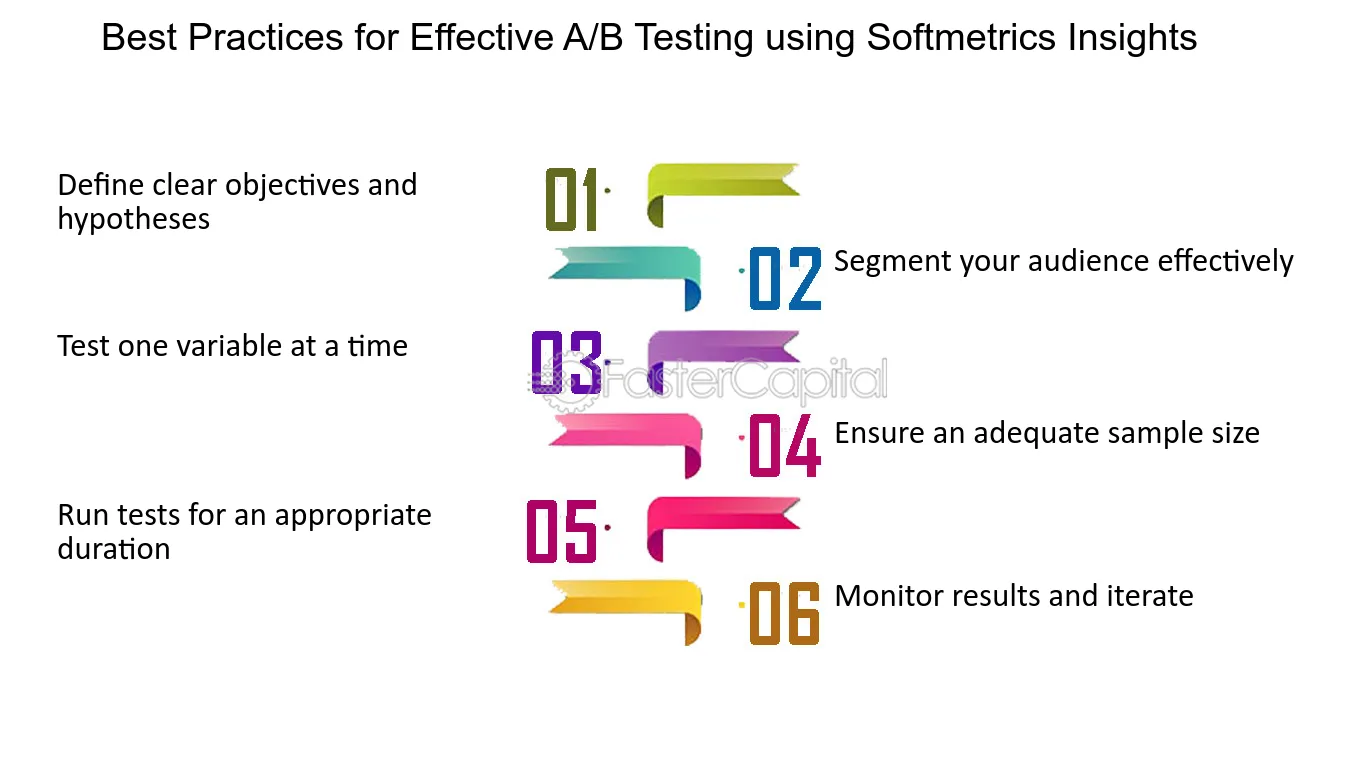 Best Practices for Effective A/B Testing using Softmetrics Insights

01

Define clear objectives and hypotheses

02

Segment your audience effectively

03

Test one variable at a time

FasterCapital

04

Ensure an adequate sample size

05

Run tests for an appropriate duration

06

Monitor results and iterate